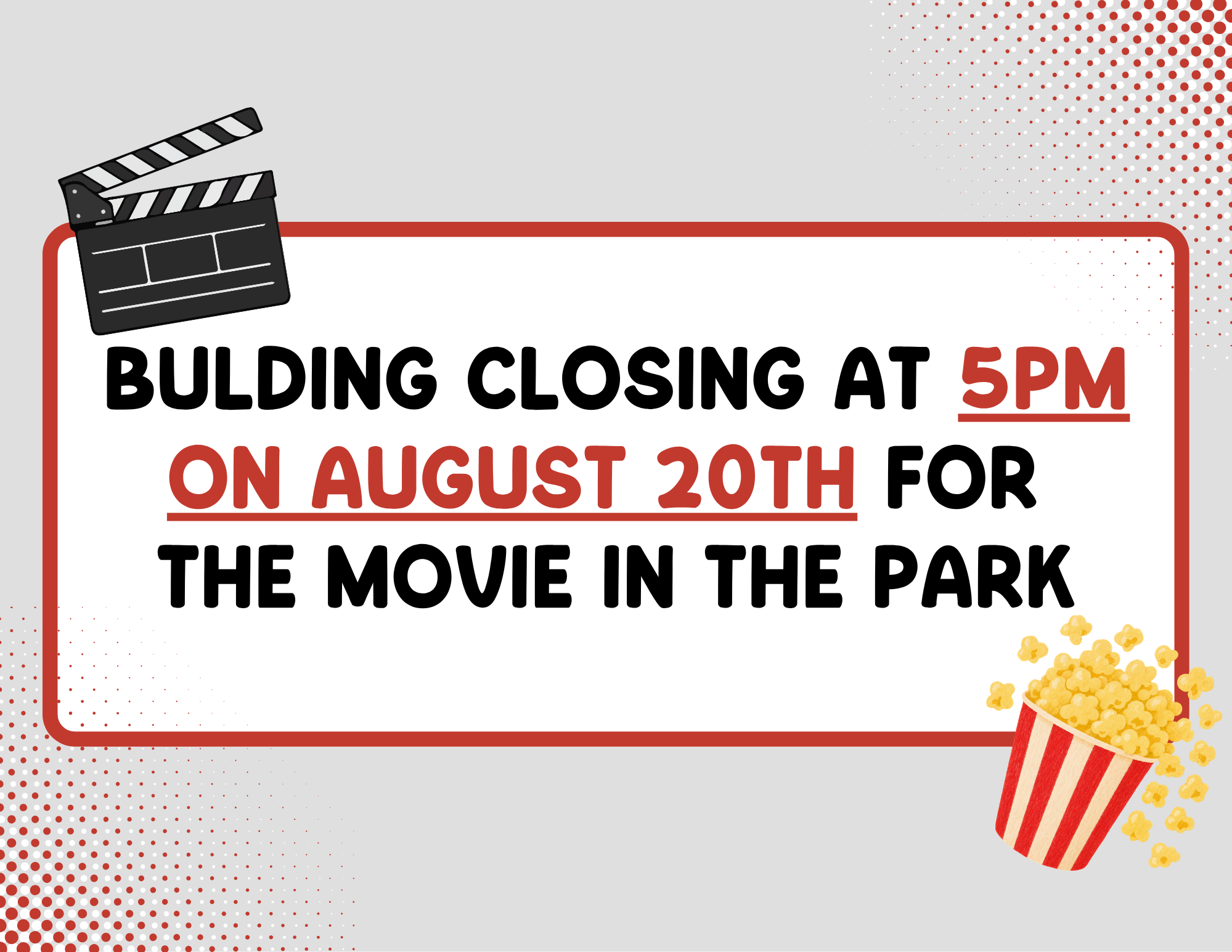 BULDING CLOSING AT 5PM ON AUGUST 20TH FOR THE MOVIE IN THE PARK